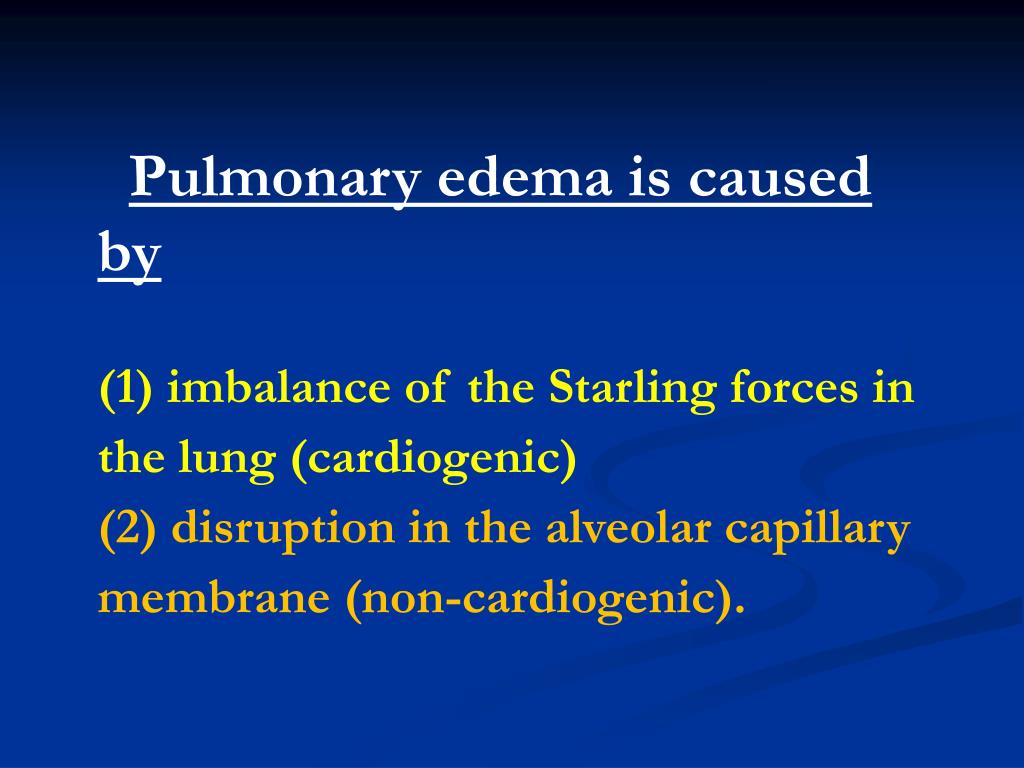 Pulmonary edema is caused by

(1) imbalance of the Starling forces in the lung (cardiogenic)
(2) disruption in the alveolar capillary membrane (non-cardiogenic).